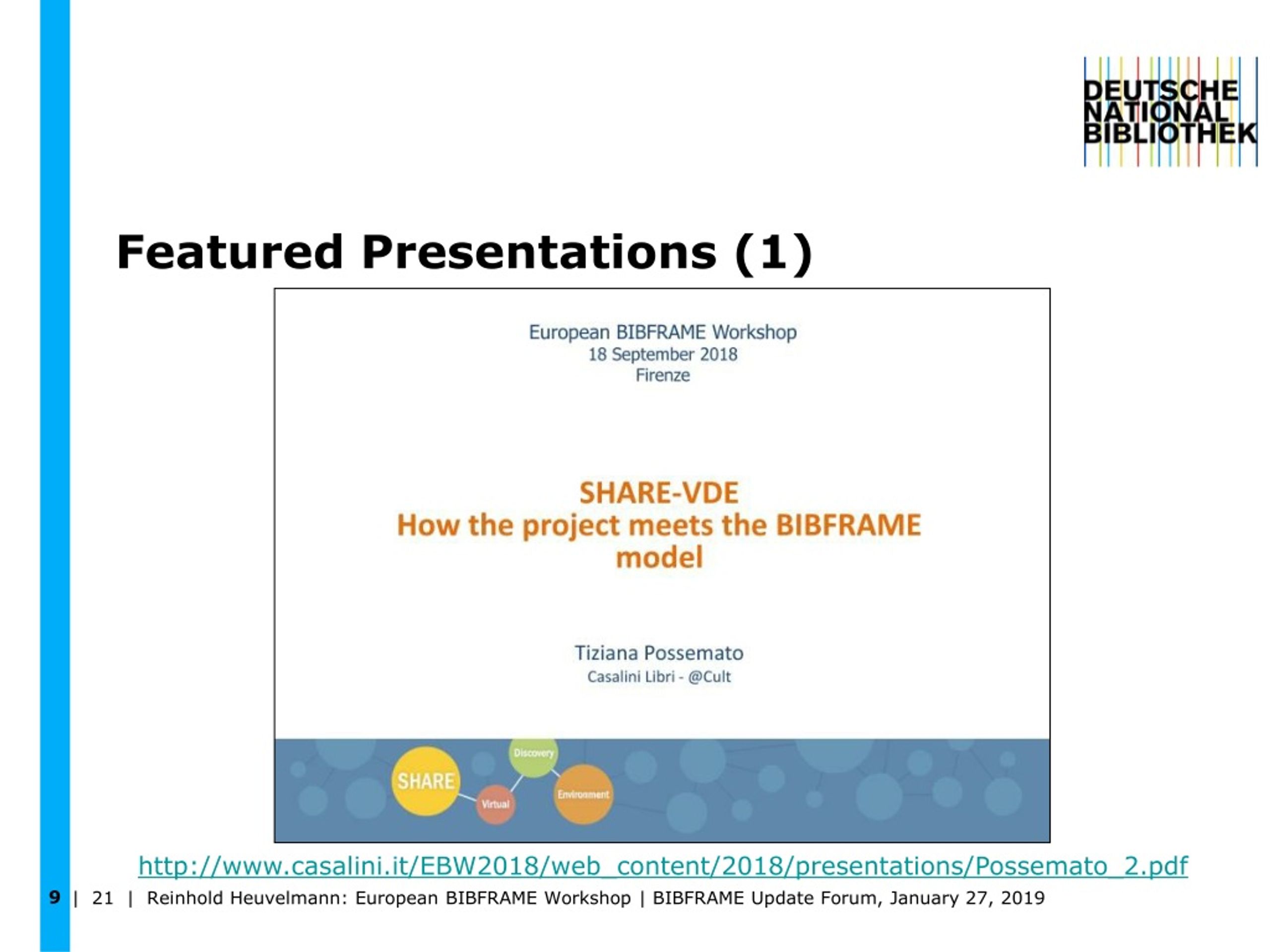 DEUTSCHE NATIONAL BIBLIOTHEK

Featured Presentations (1)

European BIBFRAME Workshop
18 September 2018
Firenze

SHARE-VDE
How the project meets the BIBFRAME model

Tiziana Possemato
Casalini Libri - @Cult

SHARE
Discovery
Virtual
Environment

http://www.casalini.it/EBW2018/web_content/2018/presentations/Possemato_2.pdf

9 | 21 | Reinhold Heuvelmann: European BIBFRAME Workshop | BIBFRAME Update Forum, January 27, 2019